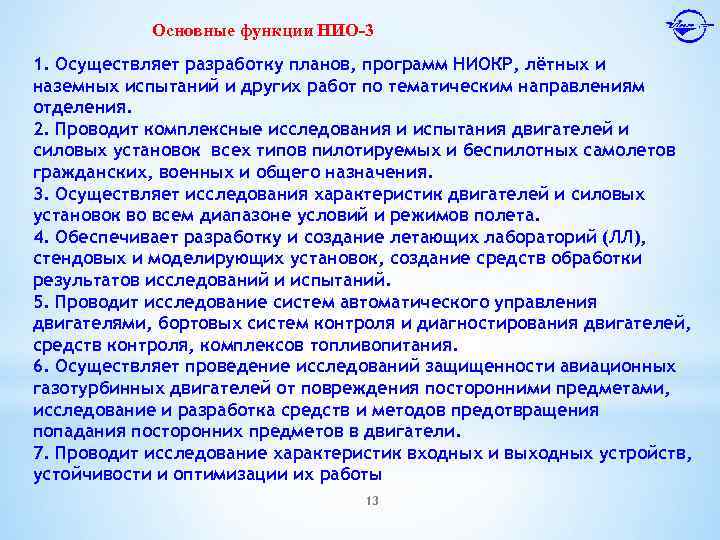 Основные функции НИО-3

1. Осуществляет разработку планов, программ НИОКР, лётных и наземных испытаний и других работ по тематическим направлениям отделения.
2. Проводит комплексные исследования и испытания двигателей и силовых установок всех типов пилотируемых и беспилотных самолетов гражданских, военных и общего назначения.
3. Осуществляет исследования характеристик двигателей и силовых установок во всем диапазоне условий и режимов полета.
4. Обеспечивает разработку и создание летающих лабораторий (ЛЛ), стендовых и моделирующих установок, создание средств обработки результатов исследований и испытаний.
5. Проводит исследование систем автоматического управления двигателями, бортовых систем контроля и диагностирования двигателей, средств контроля, комплексов топливопитания.
6. Осуществляет проведение исследований защищенности авиационных газотурбинных двигателей от повреждения посторонними предметами, исследование и разработка средств и методов предотвращения попадания посторонних предметов в двигатели.
7. Проводит исследование характеристик входных и выходных устройств, устойчивости и оптимизации их работы

13